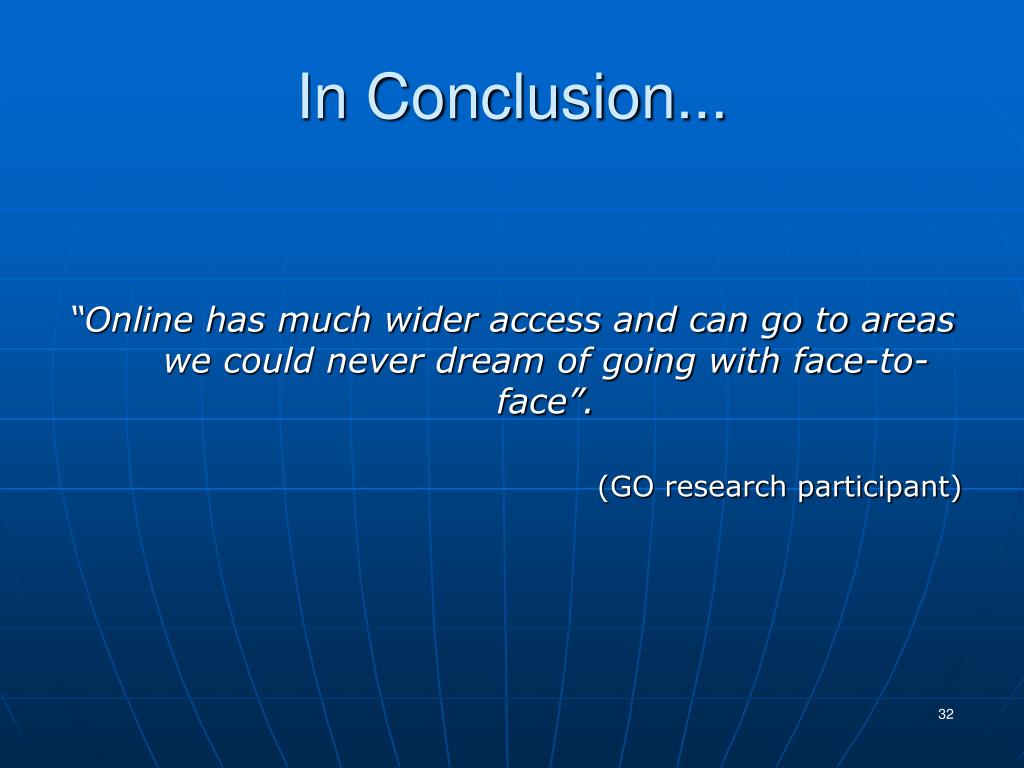 In Conclusion...

“Online has much wider access and can go to areas we could never dream of going with face-to-face”.

(GO research participant)

32